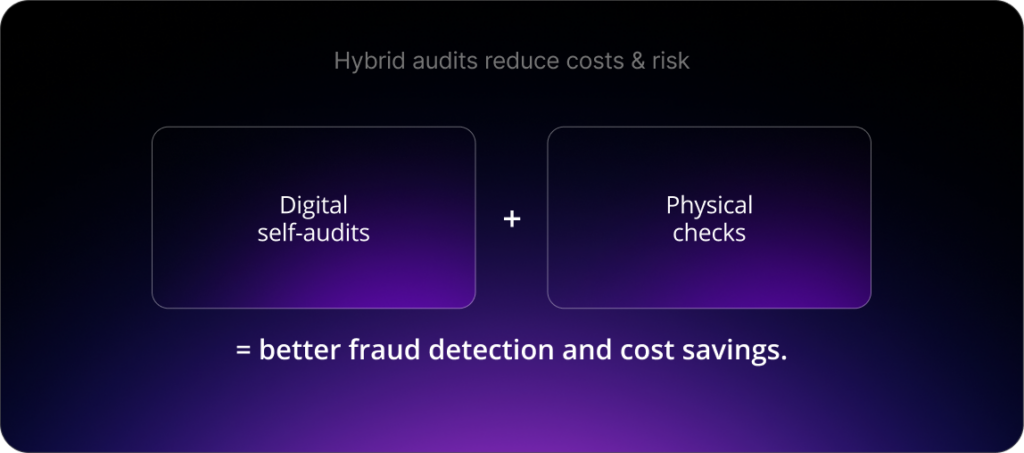 Hybrid audits reduce costs & risk

Digital self-audits

+

Physical checks

= better fraud detection and cost savings.